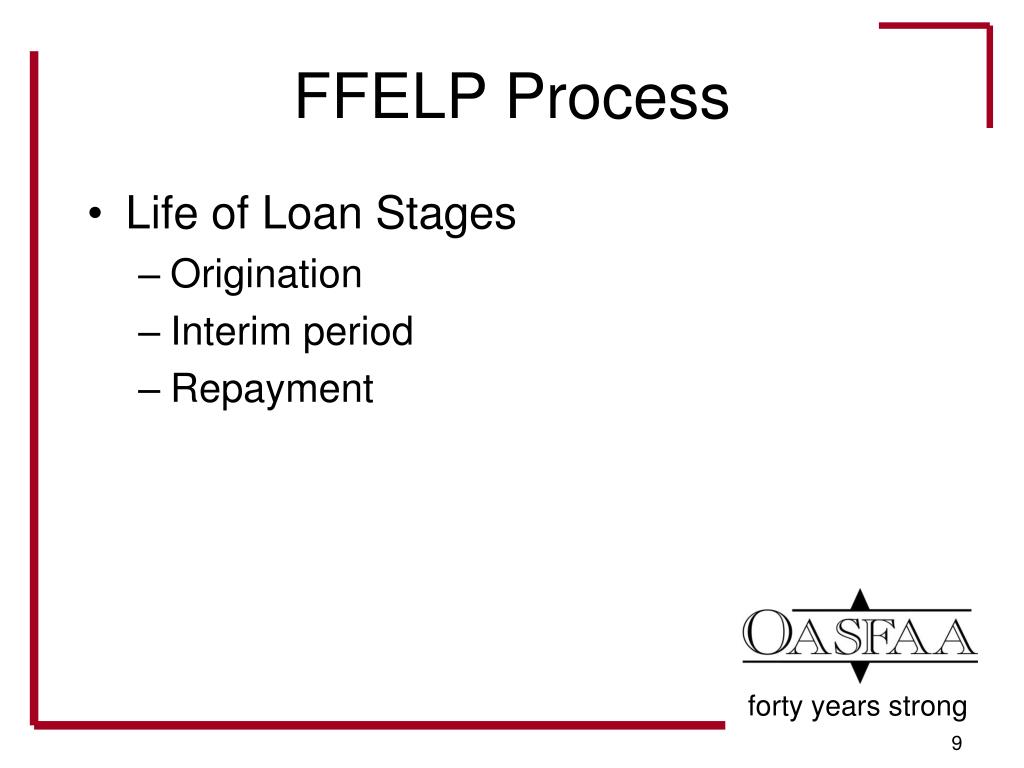 FFELP Process

• Life of Loan Stages
– Origination
– Interim period
– Repayment

OASFAA

forty years strong

9